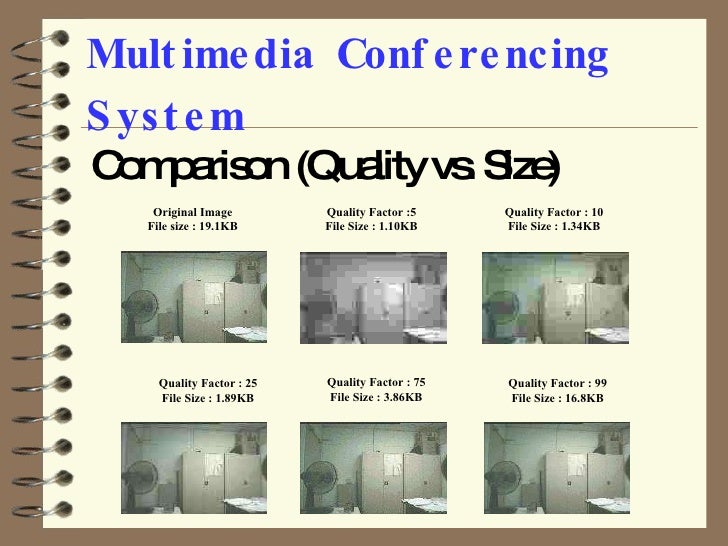 Multimedia Conferencing System

Comparison (Quality vs. Size)

Original Image
File size : 19.1KB

Quality Factor :5
File Size : 1.10KB

Quality Factor : 10
File Size : 1.34KB

Quality Factor : 25
File Size : 1.89KB

Quality Factor : 75
File Size : 3.86KB

Quality Factor : 99
File Size : 16.8KB